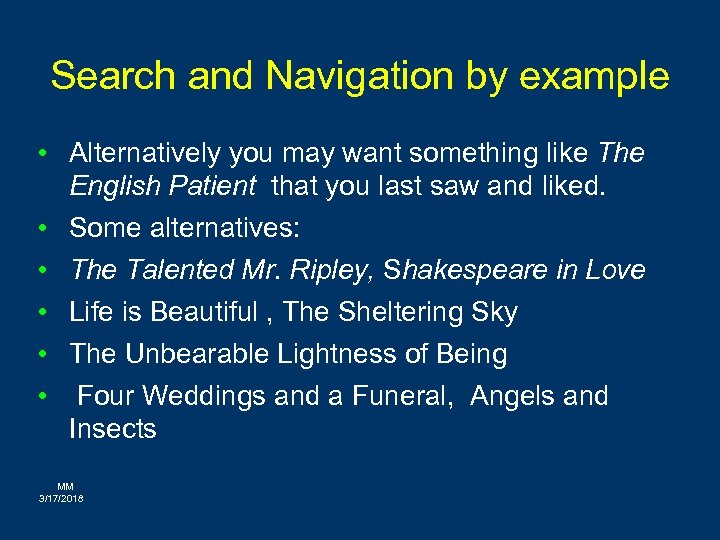 Search and Navigation by example

• Alternatively you may want something like The English Patient that you last saw and liked.
• Some alternatives:
• The Talented Mr. Ripley, Shakespeare in Love
• Life is Beautiful , The Sheltering Sky
• The Unbearable Lightness of Being
• Four Weddings and a Funeral, Angels and Insects

MM
3/17/2018